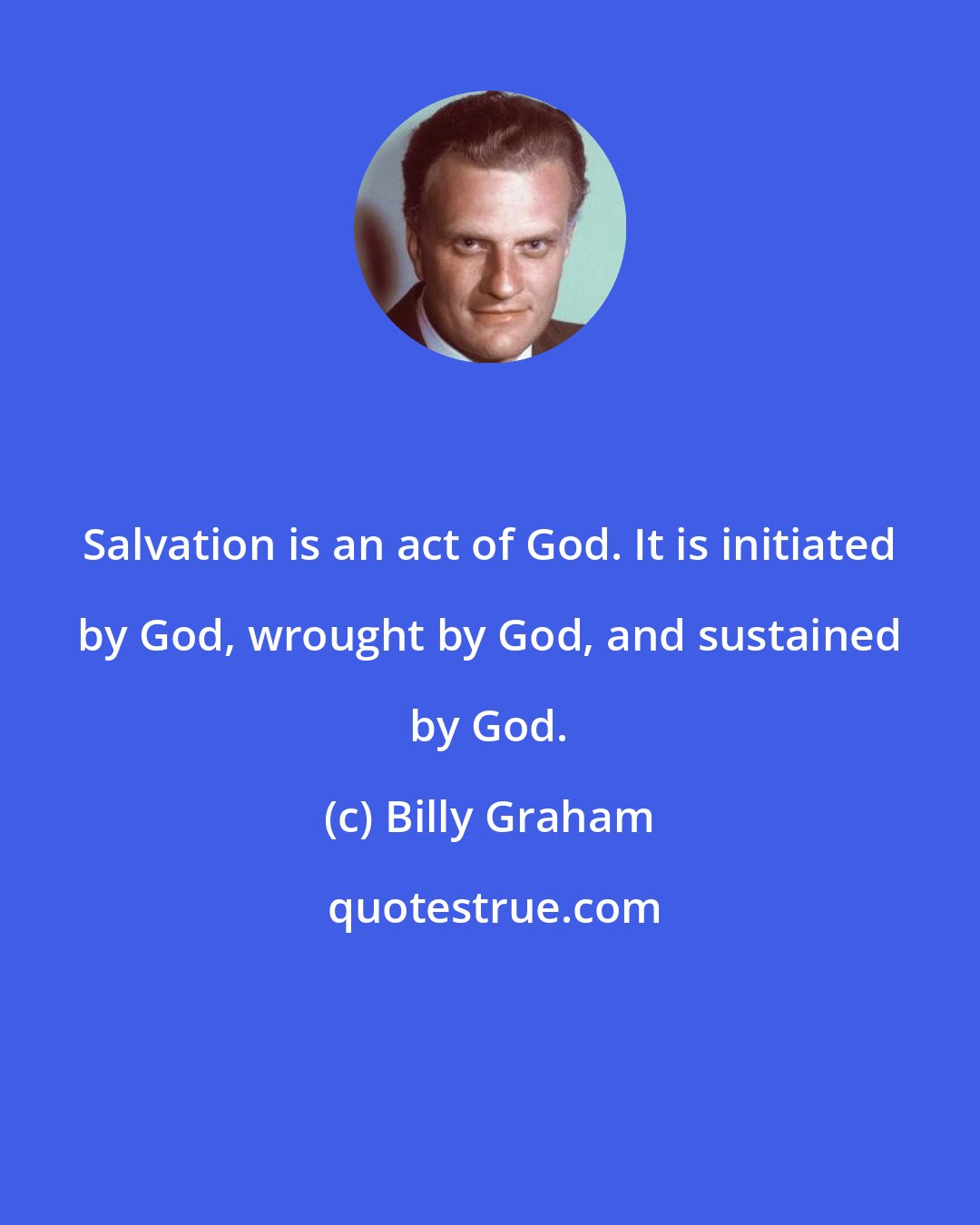 Salvation is an act of God. It is initiated by God, wrought by God, and sustained by God.

(c) Billy Graham

quotestrue.com